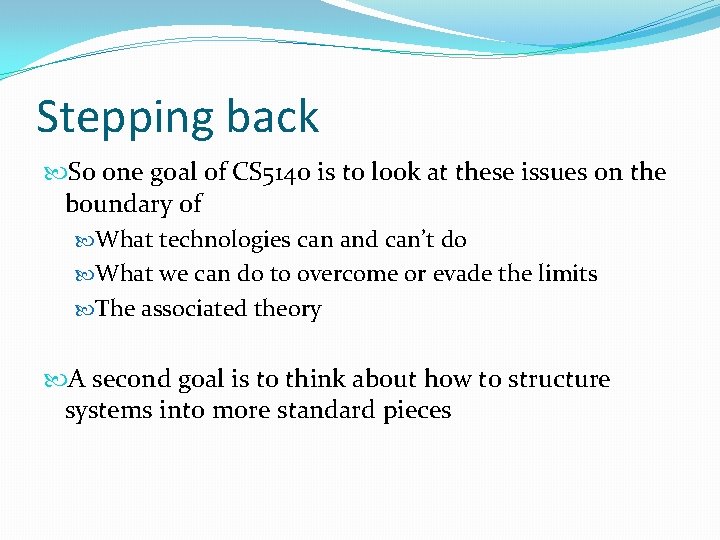 Stepping back

So one goal of CS5140 is to look at these issues on the boundary of

What technologies can and can't do

What we can do to overcome or evade the limits

The associated theory

A second goal is to think about how to structure systems into more standard pieces